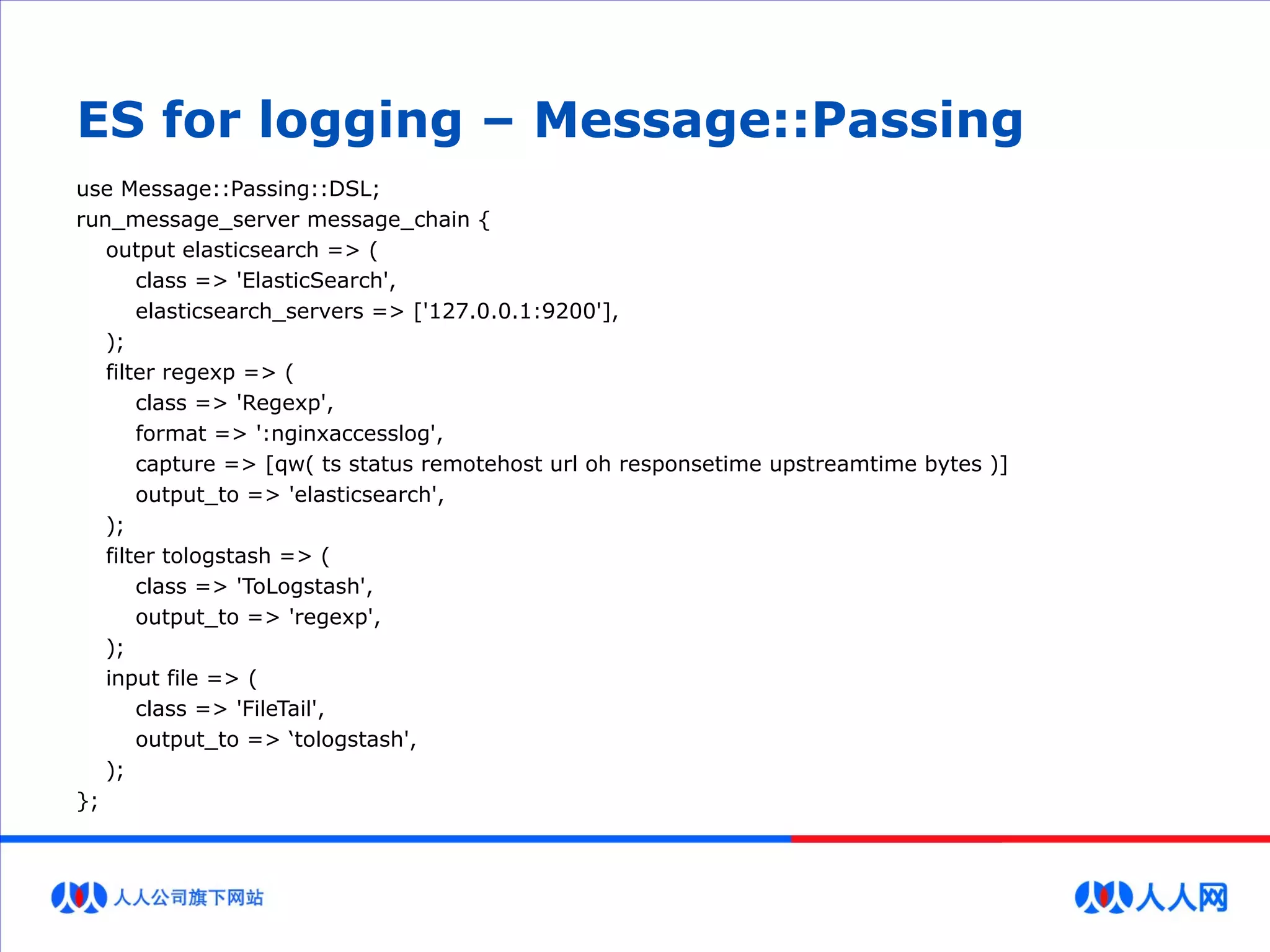 ES for logging – Message::Passing

use Message::Passing::DSL;
run_message_server message_chain {
output elasticsearch => (
class => 'ElasticSearch',
elasticsearch_servers => ['127.0.0.1:9200'],
);
filter regexp => (
class => 'Regexp',
format => ':nginxaccesslog',
capture => [qw( ts status remotehost url oh responsetime upstreamtime bytes )]
output_to => 'elasticsearch',
);
filter tologstash => (
class => 'ToLogstash',
output_to => 'regexp',
);
input file => (
class => 'FileTail',
output_to => ‘tologstash',
);
};

人人公司旗下网站

人人网